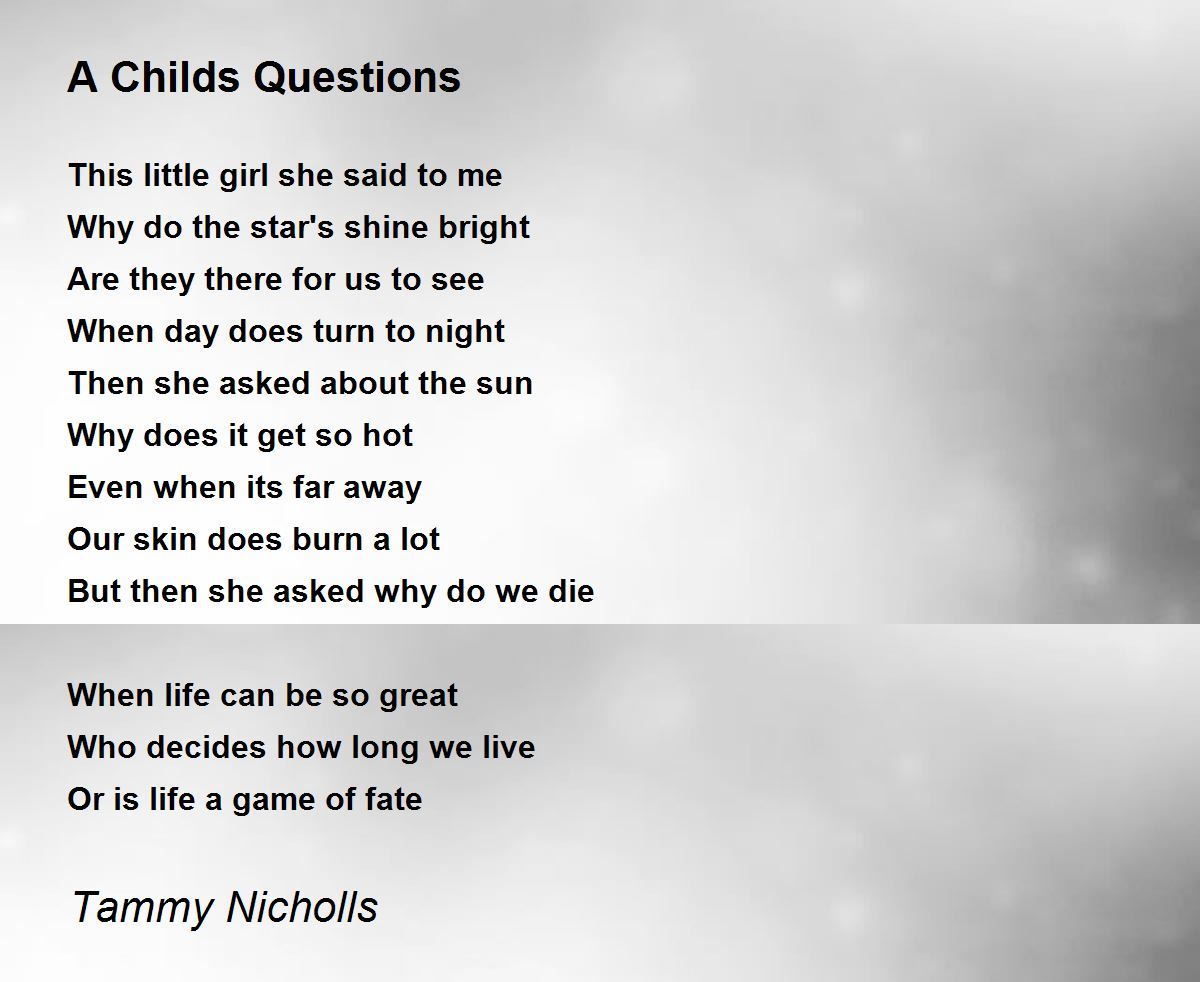 A Childs Questions

This little girl she said to me
Why do the star's shine bright
Are they there for us to see
When day does turn to night
Then she asked about the sun
Why does it get so hot
Even when its far away
Our skin does burn a lot
But then she asked why do we die

When life can be so great
Who decides how long we live
Or is life a game of fate

Tammy Nicholls